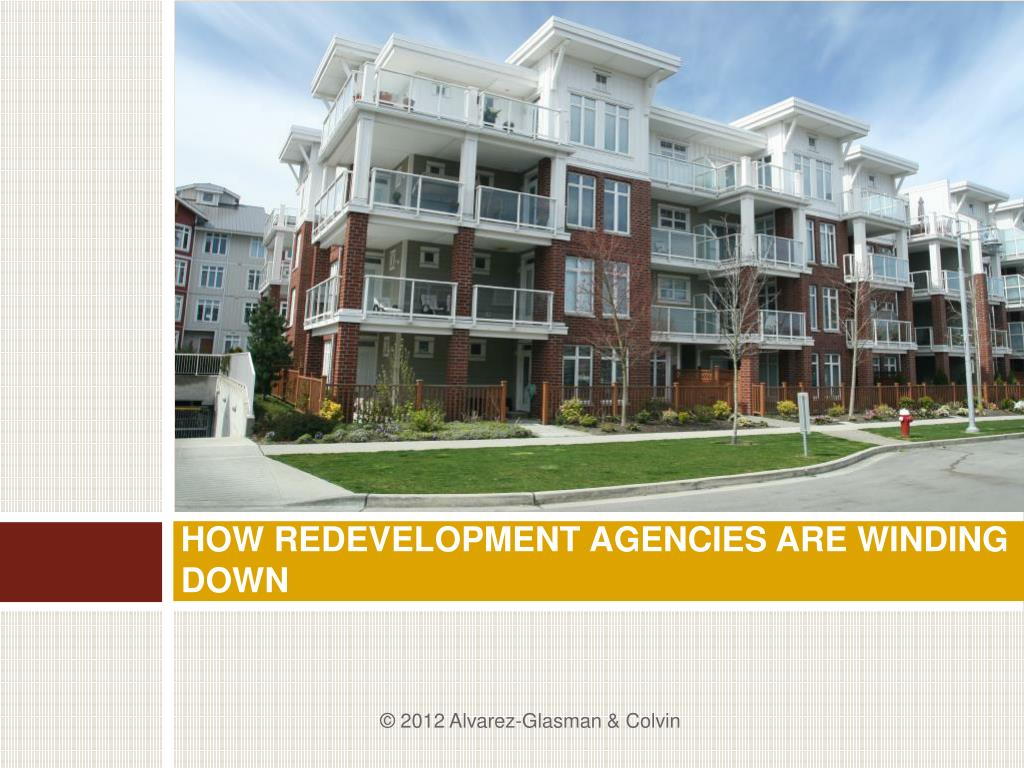 HOW REDEVELOPMENT AGENCIES ARE WINDING DOWN

© 2012 Alvarez-Glasman & Colvin